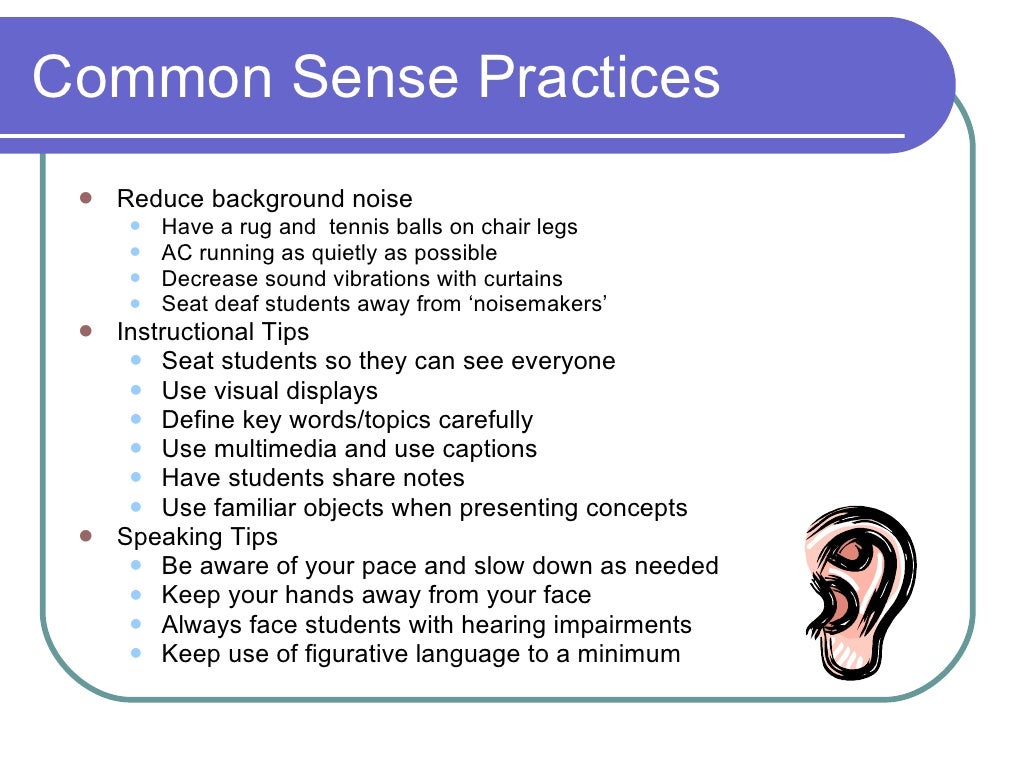 Common Sense Practices

- Reduce background noise
  - Have a rug and tennis balls on chair legs
  - AC running as quietly as possible
  - Decrease sound vibrations with curtains
  - Seat deaf students away from ‘noisemakers’
- Instructional Tips
  - Seat students so they can see everyone
  - Use visual displays
  - Define key words/topics carefully
  - Use multimedia and use captions
  - Have students share notes
  - Use familiar objects when presenting concepts
- Speaking Tips
  - Be aware of your pace and slow down as needed
  - Keep your hands away from your face
  - Always face students with hearing impairments
  - Keep use of figurative language to a minimum